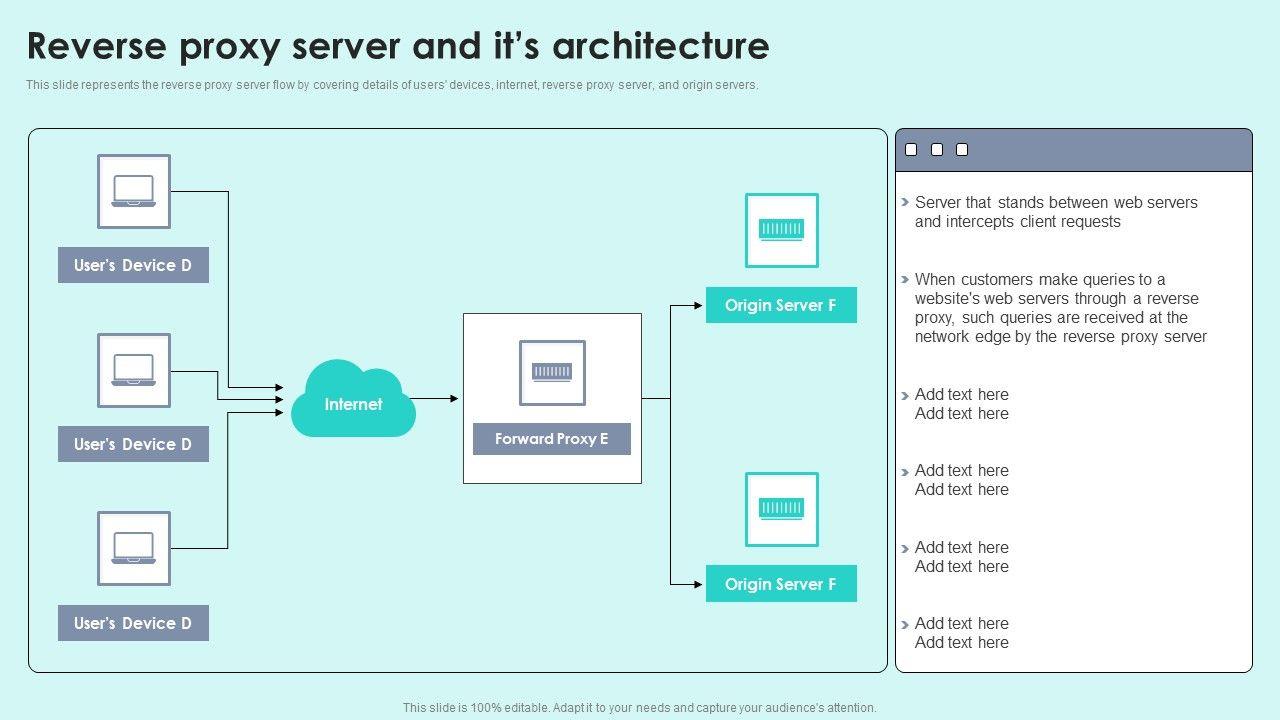 Reverse proxy server and it's architecture

This slide represents the reverse proxy server flow by covering details of users' devices, internet, reverse proxy server, and origin servers.

User's Device D

User's Device D

User's Device D

Internet

Forward Proxy E

Origin Server F

Origin Server F

Server that stands between web servers and intercepts client requests

When customers make queries to a website's web servers through a reverse proxy, such queries are received at the network edge by the reverse proxy server

Add text here
Add text here

Add text here
Add text here

Add text here
Add text here

Add text here
Add text here

This slide is 100% editable. Adapt it to your needs and capture your audience's attention.